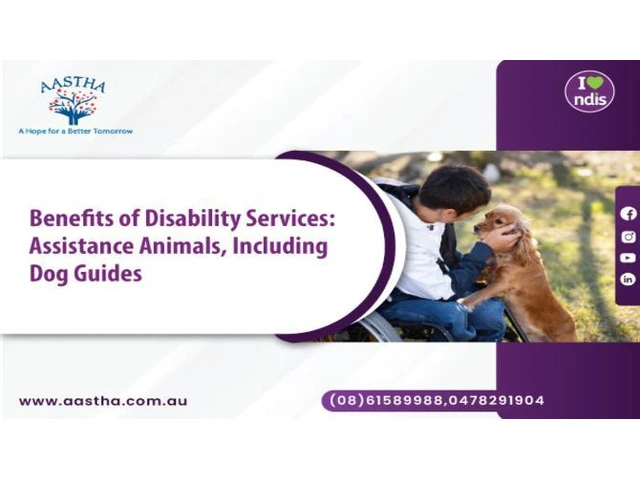 AASTHA
A Hope for a Better Tomorrow

I ndis

Benefits of Disability Services: Assistance Animals, Including Dog Guides

www.aastha.com.au

(08)61589988,0478291904